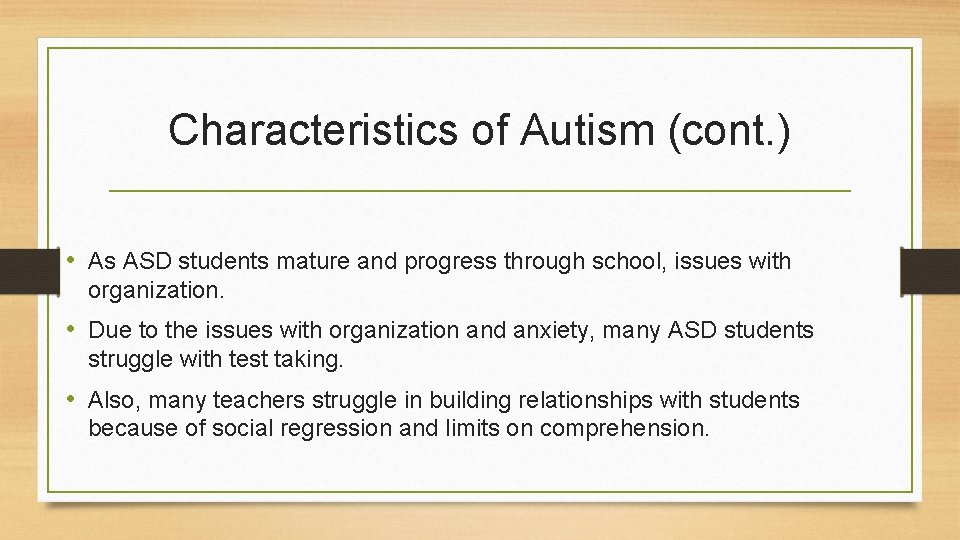 Characteristics of Autism (cont.)

• As ASD students mature and progress through school, issues with organization.

• Due to the issues with organization and anxiety, many ASD students struggle with test taking.

• Also, many teachers struggle in building relationships with students because of social regression and limits on comprehension.